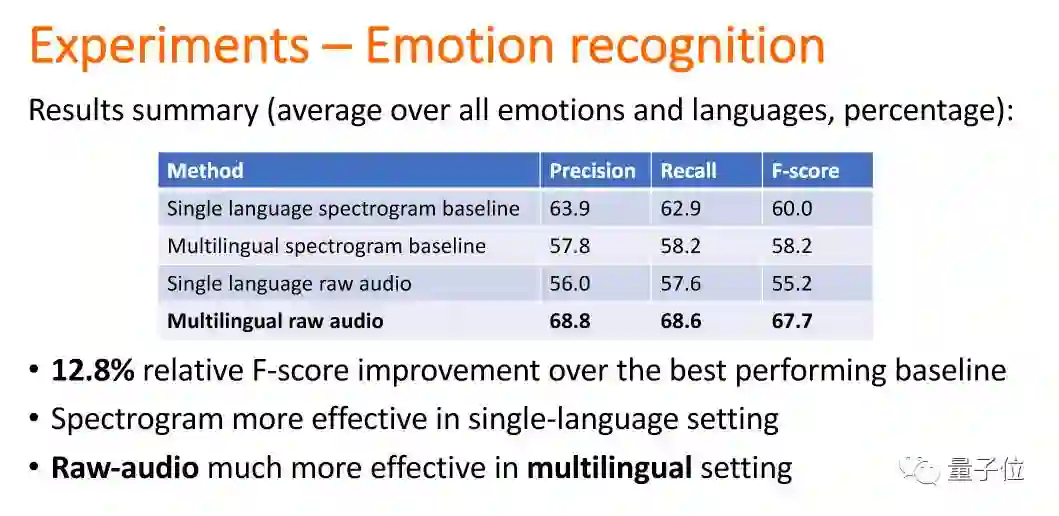 Experiments – Emotion recognition

Results summary (average over all emotions and languages, percentage):

| Method | Precision | Recall | F-score |
|---|---|---|---|
| Single language spectrogram baseline | 63.9 | 62.9 | 60.0 |
| Multilingual spectrogram baseline | 57.8 | 58.2 | 58.2 |
| Single language raw audio | 56.0 | 57.6 | 55.2 |
| **Multilingual raw audio** | **68.8** | **68.6** | **67.7** |

• **12.8%** relative F-score improvement over the best performing baseline
• Spectrogram more effective in single-language setting
• **Raw-audio** much more effective in **multilingual** setting

量子位